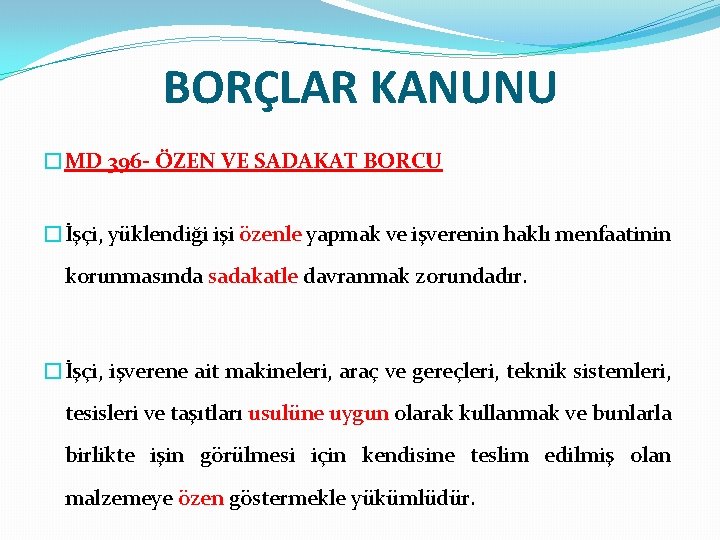 BORÇLAR KANUNU

MD 396- ÖZEN VE SADAKAT BORCU

İşçi, yüklendiği işi özenle yapmak ve işverenin haklı menfaatinin korunmasında sadakatle davranmak zorundadır.

İşçi, işverene ait makineleri, araç ve gereçleri, teknik sistemleri, tesisleri ve taşıtları usulüne uygun olarak kullanmak ve bunlarla birlikte işin görülmesi için kendisine teslim edilmiş olan malzemeye özen göstermekle yükümlüdür.